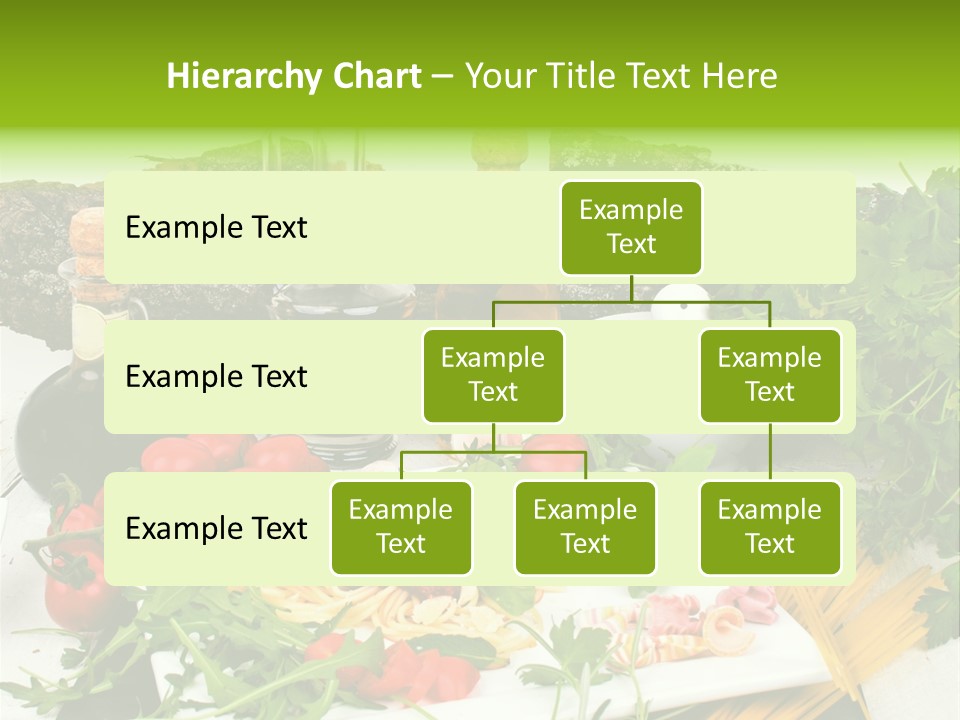 Hierarchy Chart – Your Title Text Here

Example Text

Example Text

Example Text

Example Text

Example Text

Example Text

Example Text

Example Text

Example Text